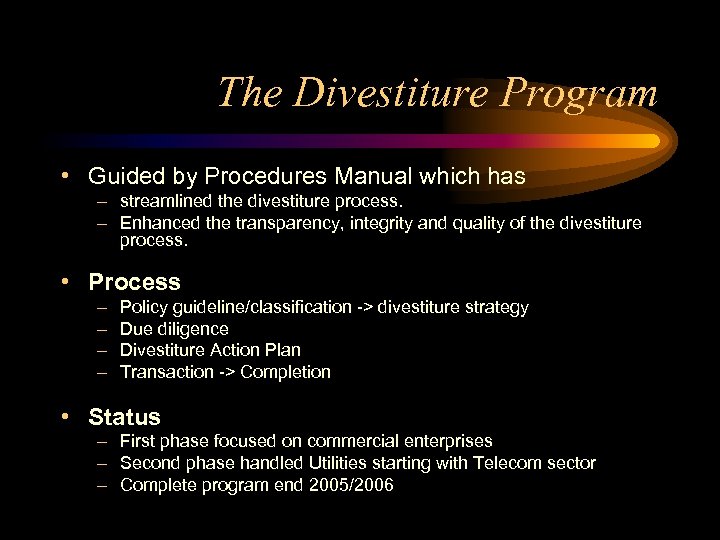 The Divestiture Program

• Guided by Procedures Manual which has
– streamlined the divestiture process.
– Enhanced the transparency, integrity and quality of the divestiture process.

• Process
– Policy guideline/classification -> divestiture strategy
– Due diligence
– Divestiture Action Plan
– Transaction -> Completion

• Status
– First phase focused on commercial enterprises
– Second phase handled Utilities starting with Telecom sector
– Complete program end 2005/2006